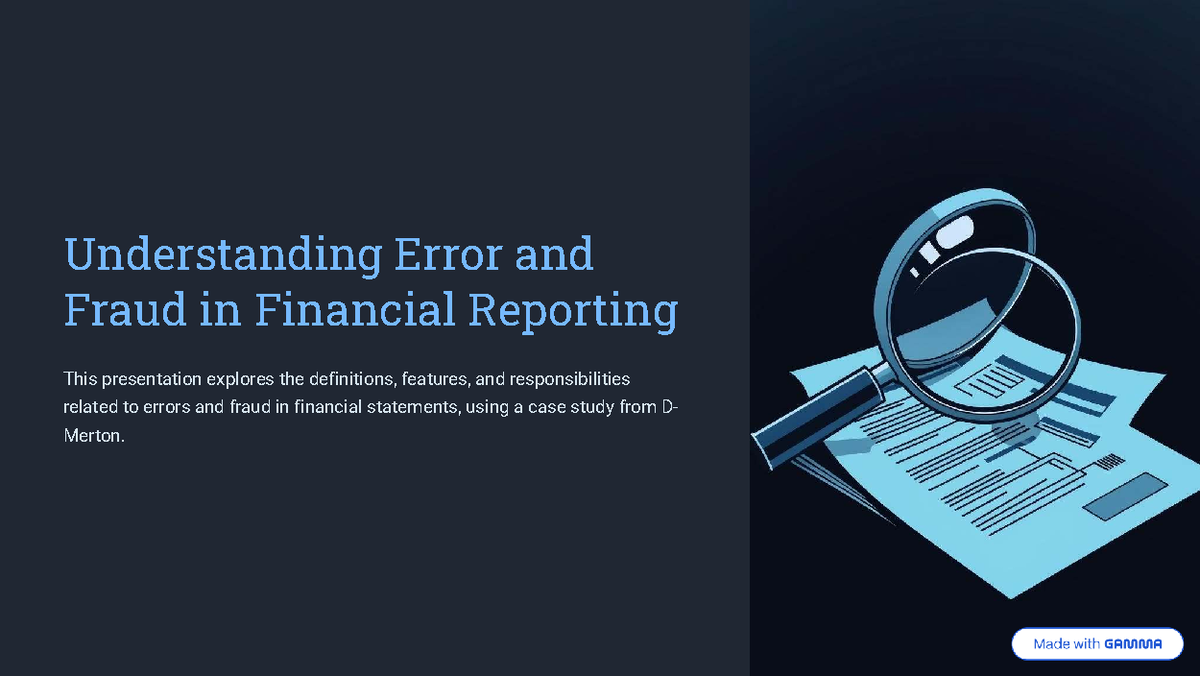 Understanding Error and Fraud in Financial Reporting

This presentation explores the definitions, features, and responsibilities related to errors and fraud in financial statements, using a case study from D-Merton.

Made with GAMMA